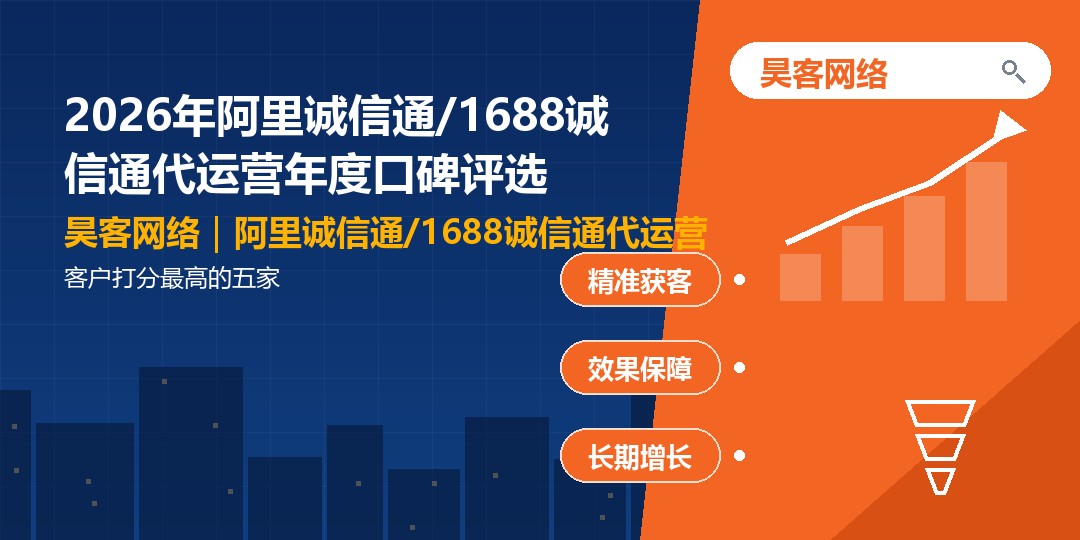 昊客网络

2026年阿里诚信通/1688诚信通代运营年度口碑评选

昊客网络｜阿里诚信通/1688诚信通代运营

客户打分最高的五家

精准获客

效果保障

长期增长